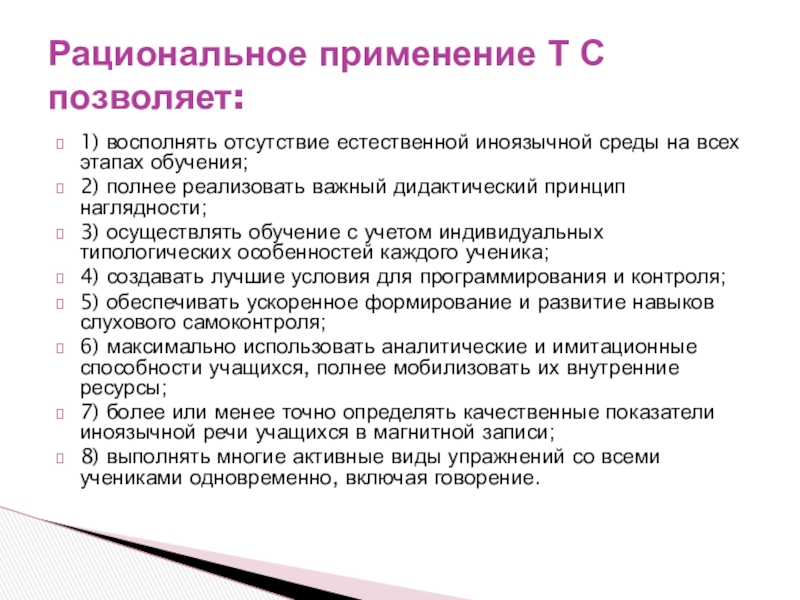 Рациональное применение Т С позволяет:

1) восполнять отсутствие естественной иноязычной среды на всех этапах обучения;

2) полнее реализовать важный дидактический принцип наглядности;

3) осуществлять обучение с учетом индивидуальных типологических особенностей каждого ученика;

4) создавать лучшие условия для программирования и контроля;

5) обеспечивать ускоренное формирование и развитие навыков слухового самоконтроля;

6) максимально использовать аналитические и имитационные способности учащихся, полнее мобилизовать их внутренние ресурсы;

7) более или менее точно определять качественные показатели иноязычной речи учащихся в магнитной записи;

8) выполнять многие активные виды упражнений со всеми учениками одновременно, включая говорение.